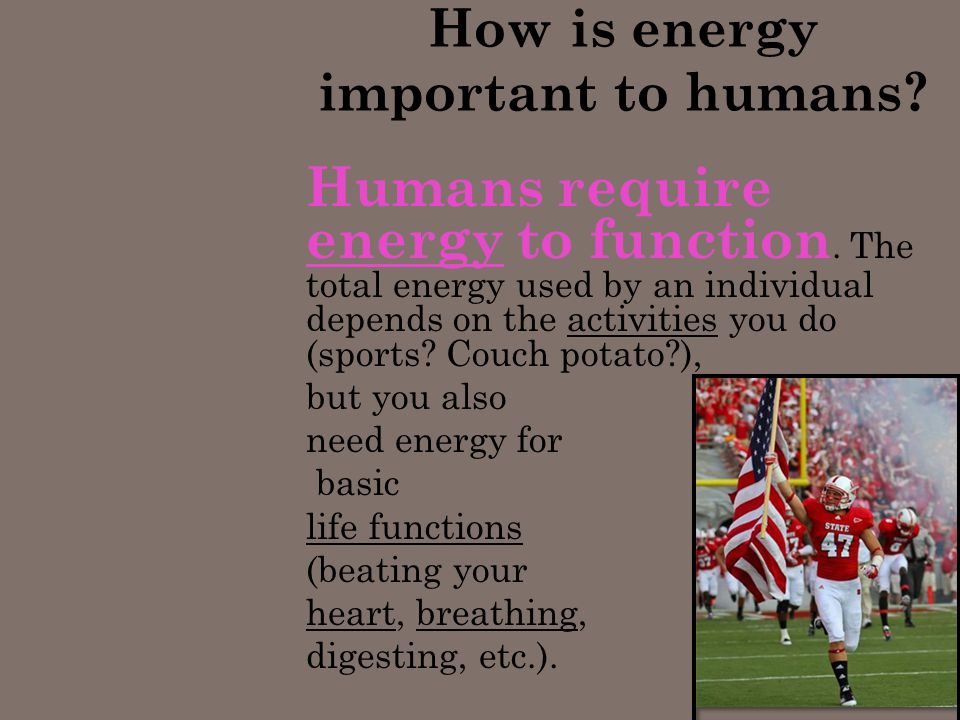 How is energy important to humans?

Humans require energy to function. The total energy used by an individual depends on the activities you do (sports? Couch potato?), but you also need energy for basic life functions (beating your heart, breathing, digesting, etc.).

STATE
47